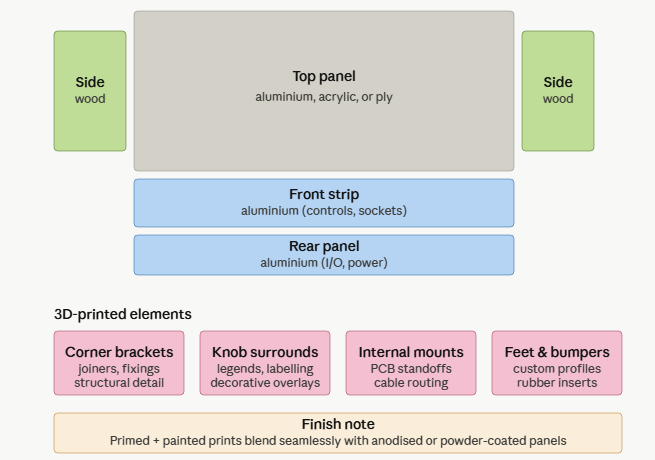 Side
wood

Top panel
aluminium, acrylic, or ply

Side
wood

Front strip
aluminium (controls, sockets)

Rear panel
aluminium (I/O, power)

3D-printed elements

Corner brackets
joiners, fixings
structural detail

Knob surrounds
legends, labelling
decorative overlays

Internal mounts
PCB standoffs
cable routing

Feet & bumpers
custom profiles
rubber inserts

Finish note
Primed + painted prints blend seamlessly with anodised or powder-coated panels